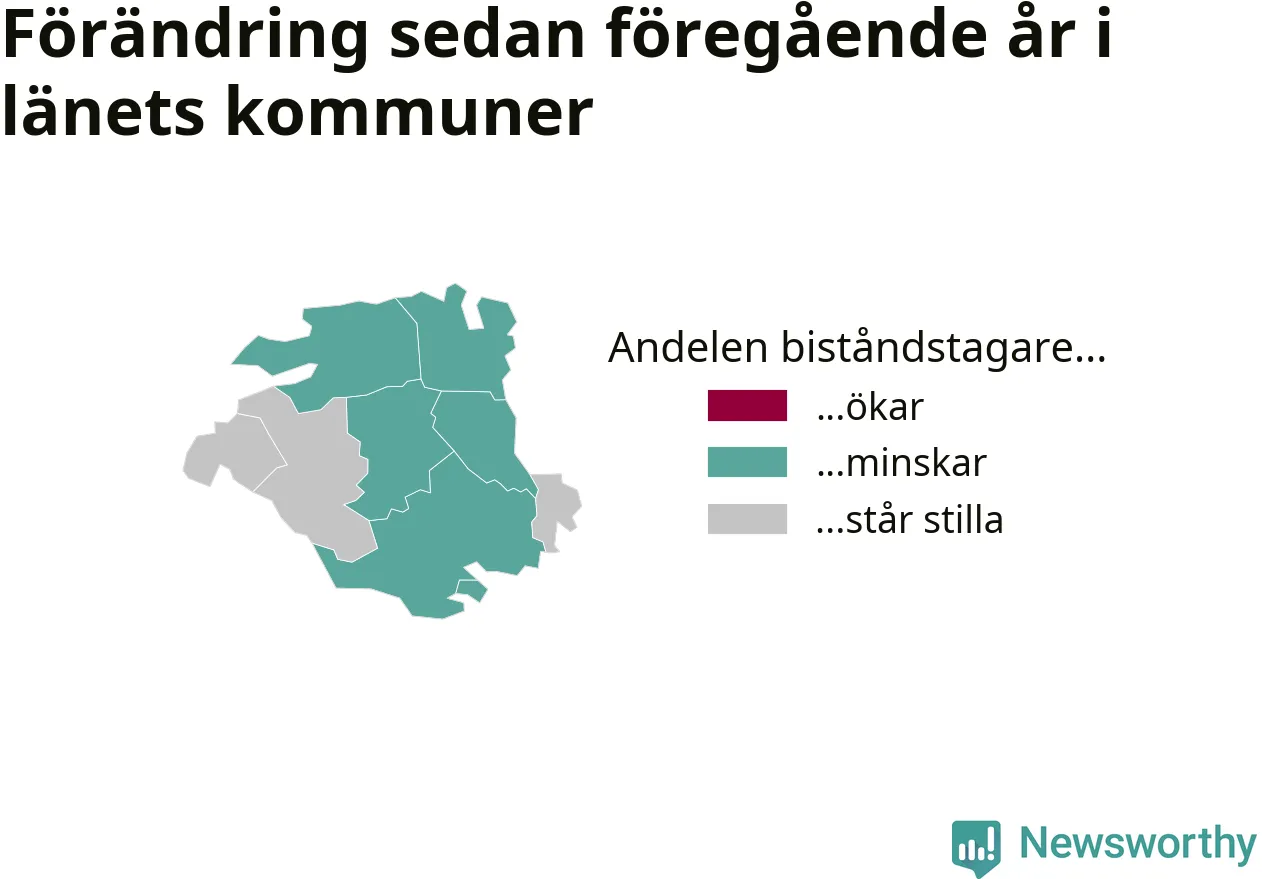 Förändring sedan föregående år i länets kommuner

Andelen biståndstagare...

...ökar

...minskar

...står stilla

Newsworthy